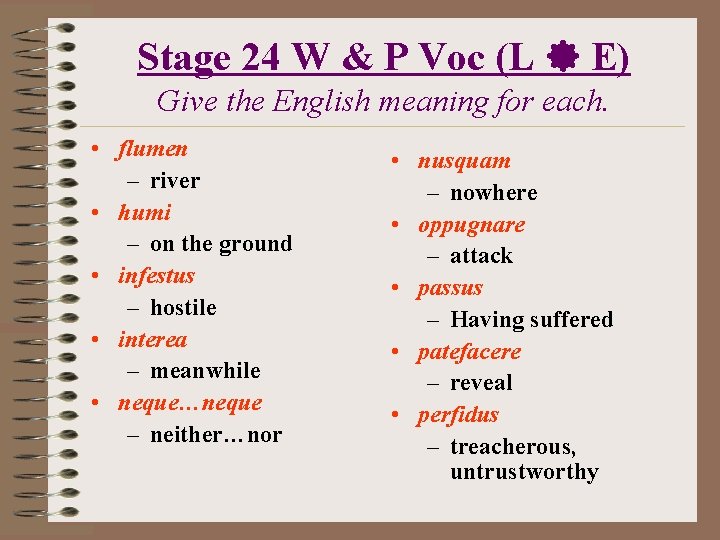 Stage 24 W & P Voc (L ❁ E)
Give the English meaning for each.

• flumen
 – river
• humi
 – on the ground
• infestus
 – hostile
• interea
 – meanwhile
• neque…neque
 – neither…nor

• nusquam
 – nowhere
• oppugnare
 – attack
• passus
 – Having suffered
• patefacere
 – reveal
• perfidus
 – treacherous, untrustworthy